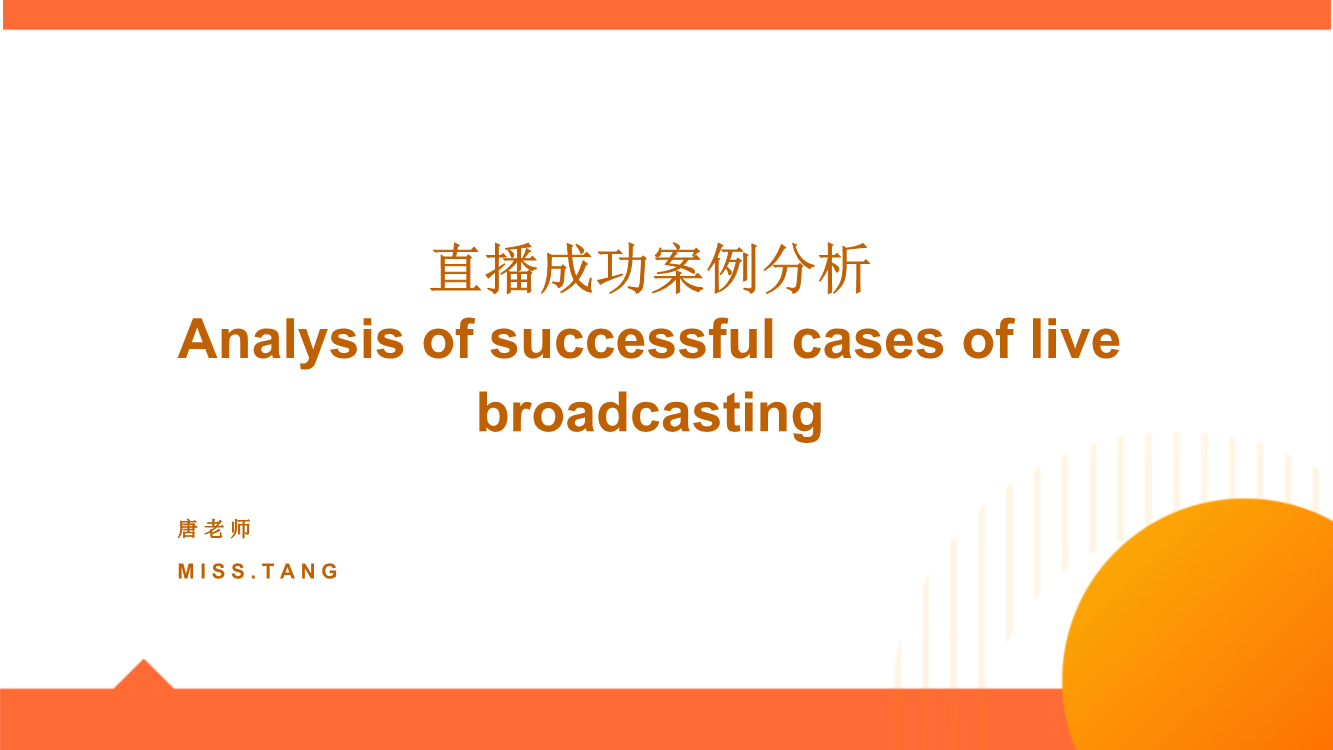 直播成功案例分析
Analysis of successful cases of live broadcasting

唐老师

MISS.TANG